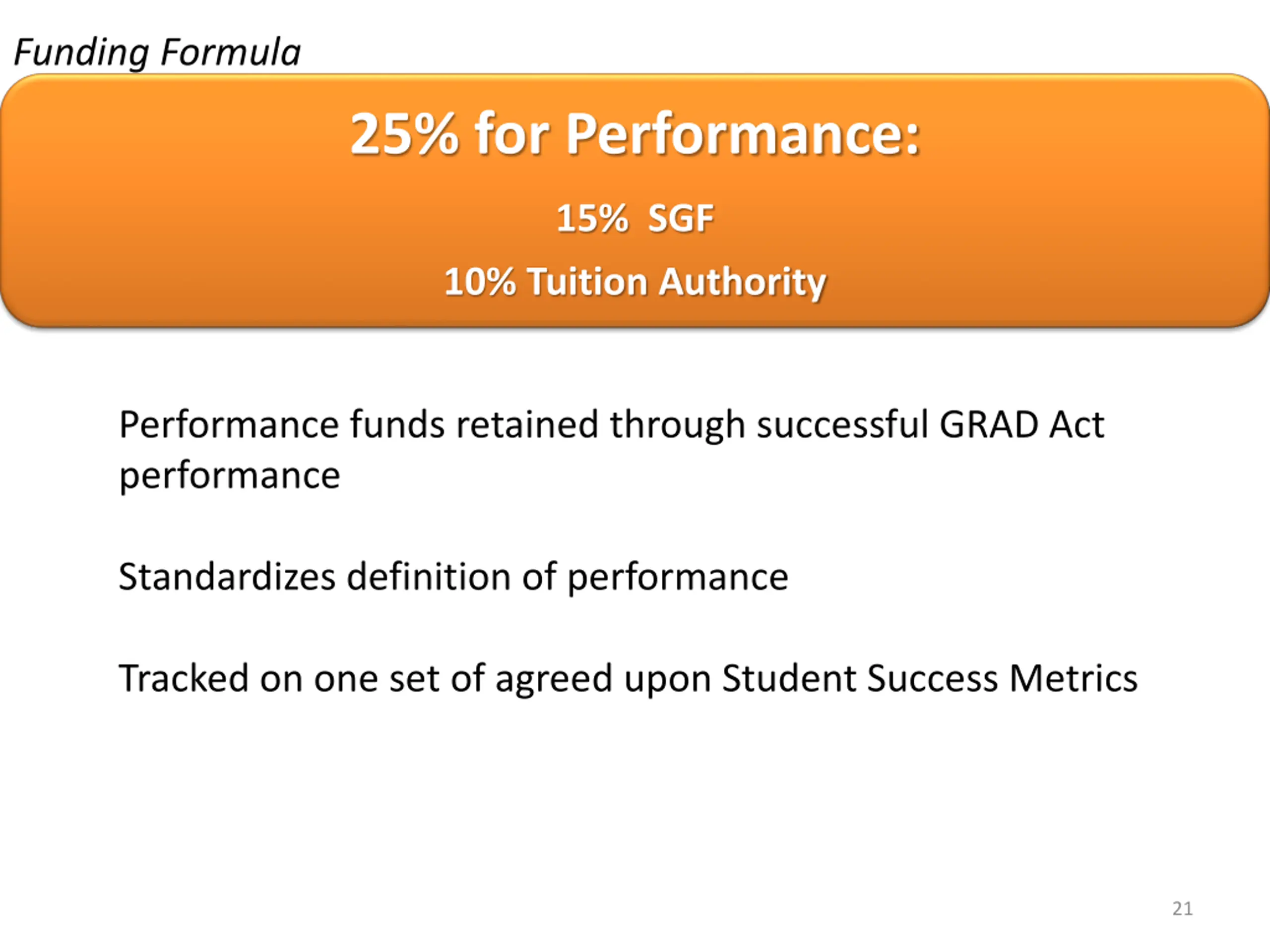 Funding Formula

25% for Performance:

15% SGF

10% Tuition Authority

Performance funds retained through successful GRAD Act performance

Standardizes definition of performance

Tracked on one set of agreed upon Student Success Metrics

21